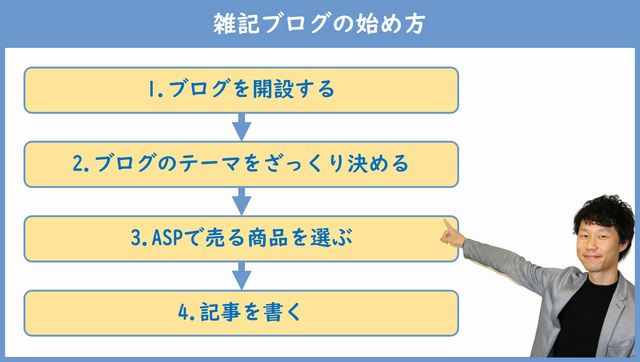 雑記ブログの始め方

1.ブログを開設する

2.ブログのテーマをざっくり決める

3.ASPで売る商品を選ぶ

4.記事を書く